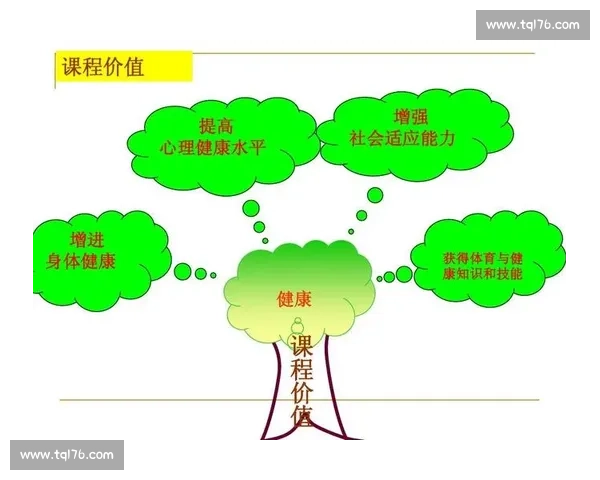 www.tql76.com

课程价值

提高
心理健康水平

增强
社会适应能力

增进
身体健康

获得体育与健康知识和技能

健康

课程价值

www.tql76.com